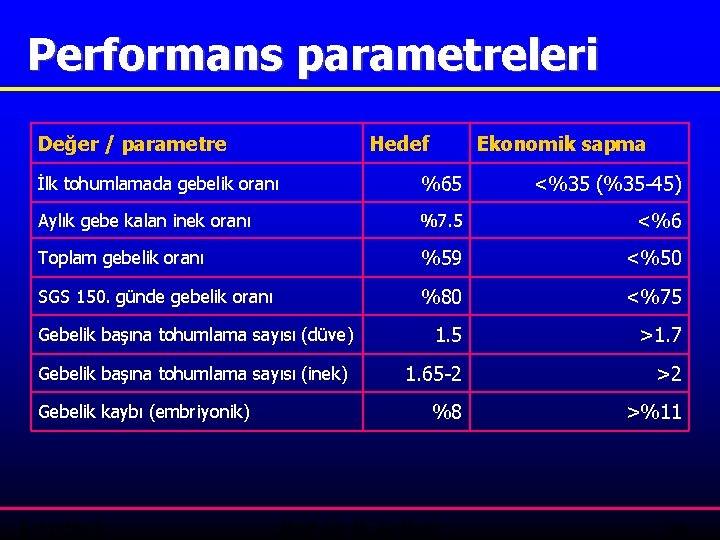 Performans parametreleri

| Değer / parametre | Hedef | Ekonomik sapma |
|---|---|---|
| İlk tohumlamada gebelik oranı | %65 | <%35 (%35-45) |
| Aylık gebe kalan inek oranı | %7.5 | <%6 |
| Toplam gebelik oranı | %59 | <%50 |
| SGS 150. günde gebelik oranı | %80 | <%75 |
| Gebelik başına tohumlama sayısı (düve) | 1.5 | >1.7 |
| Gebelik başına tohumlama sayısı (inek) | 1.65-2 | >2 |
| Gebelik kaybı (embriyonik) | %8 | >%11 |